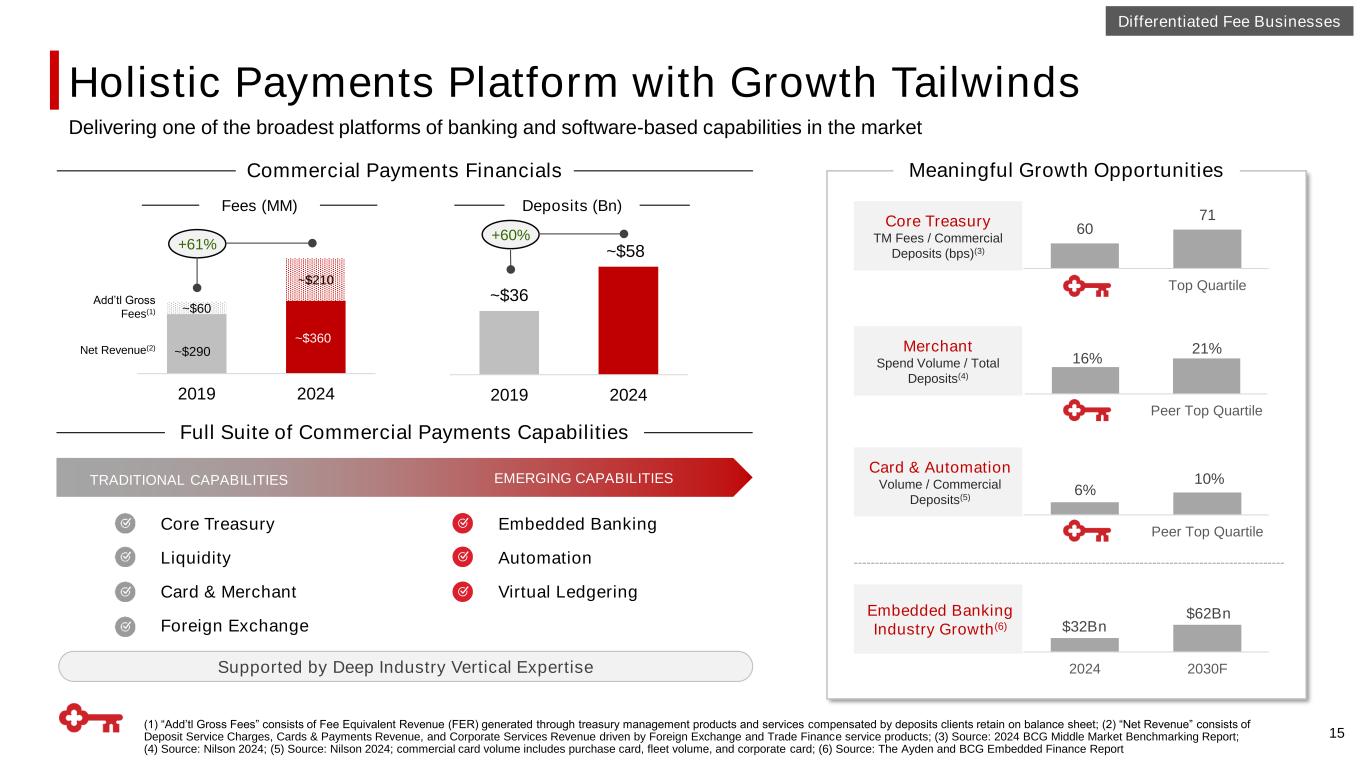 Differentiated Fee Businesses

Holistic Payments Platform with Growth Tailwinds

Delivering one of the broadest platforms of banking and software-based capabilities in the market

Commercial Payments Financials

Fees (MM)

+61%

Add'tl Gross Fees$^{(1)}$

Net Revenue$^{(2)}$

~$60

~$290

~$210

~$360

2019

2024

Deposits (Bn)

+60%

~$36

~$58

2019

2024

Full Suite of Commercial Payments Capabilities

TRADITIONAL CAPABILITIES

EMERGING CAPABILITIES

Core Treasury

Liquidity

Card & Merchant

Foreign Exchange

Embedded Banking

Automation

Virtual Ledgering

Supported by Deep Industry Vertical Expertise

Meaningful Growth Opportunities

Core Treasury
TM Fees / Commercial Deposits (bps)$^{(3)}$

60

71

Top Quartile

Merchant
Spend Volume / Total Deposits$^{(4)}$

16%

21%

Peer Top Quartile

Card & Automation
Volume / Commercial Deposits$^{(5)}$

6%

10%

Peer Top Quartile

Embedded Banking Industry Growth$^{(6)}$

$32Bn

$62Bn

2024

2030F

(1) "Add'tl Gross Fees" consists of Fee Equivalent Revenue (FER) generated through treasury management products and services compensated by deposits clients retain on balance sheet; (2) "Net Revenue" consists of Deposit Service Charges, Cards & Payments Revenue, and Corporate Services Revenue driven by Foreign Exchange and Trade Finance service products; (3) Source: 2024 BCG Middle Market Benchmarking Report; (4) Source: Nilson 2024; (5) Source: Nilson 2024; commercial card volume includes purchase card, fleet volume, and corporate card; (6) Source: The Ayden and BCG Embedded Finance Report

15